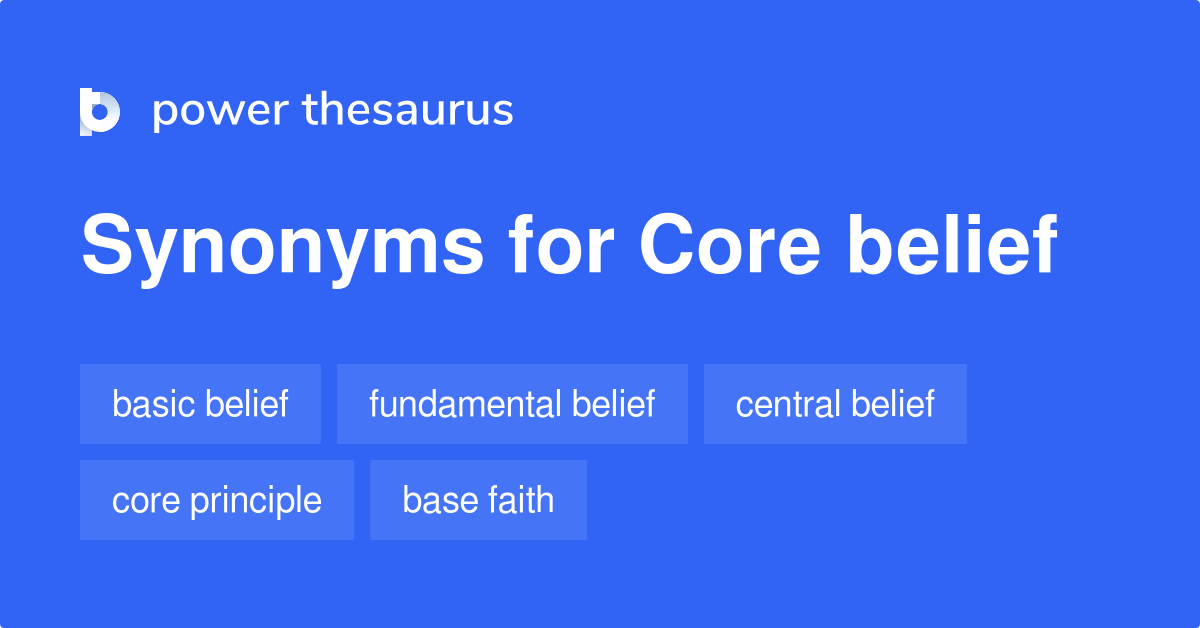 power thesaurus

Synonyms for Core belief

basic belief
fundamental belief
central belief
core principle
base faith